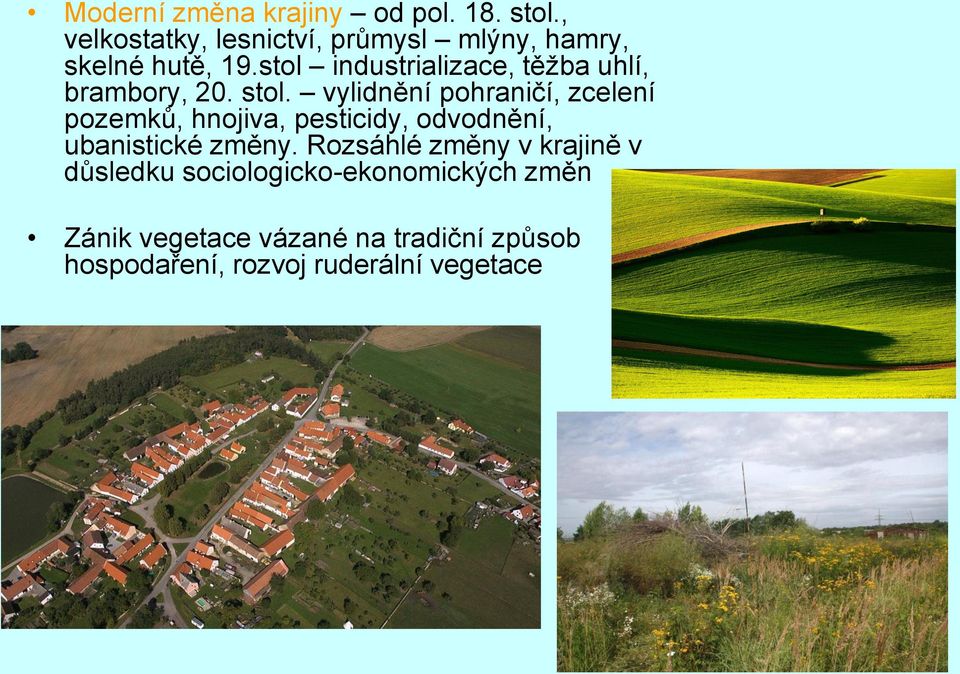 • Moderní změna krajiny – od pol. 18. stol., velkostatky, lesnictví, průmysl – mlýny, hamry, skelné hutě, 19.stol – industrializace, těžba uhlí, brambory, 20. stol. – vylidnění pohraničí, zcelení pozemků, hnojiva, pesticidy, odvodnění, ubanistické změny. Rozsáhlé změny v krajině v důsledku sociologicko-ekonomických změn

• Zánik vegetace vázané na tradiční způsob hospodaření, rozvoj ruderální vegetace